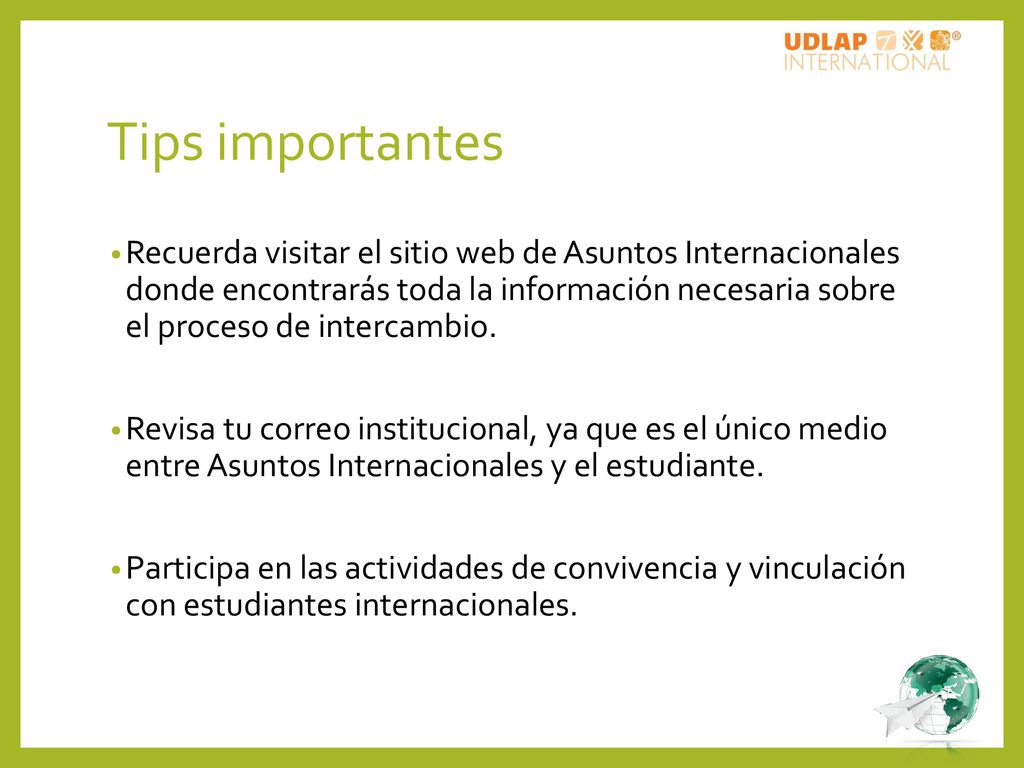 UDLAP®
INTERNATIONAL

Tips importantes

• Recuerda visitar el sitio web de Asuntos Internacionales donde encontrarás toda la información necesaria sobre el proceso de intercambio.

• Revisa tu correo institucional, ya que es el único medio entre Asuntos Internacionales y el estudiante.

• Participa en las actividades de convivencia y vinculación con estudiantes internacionales.